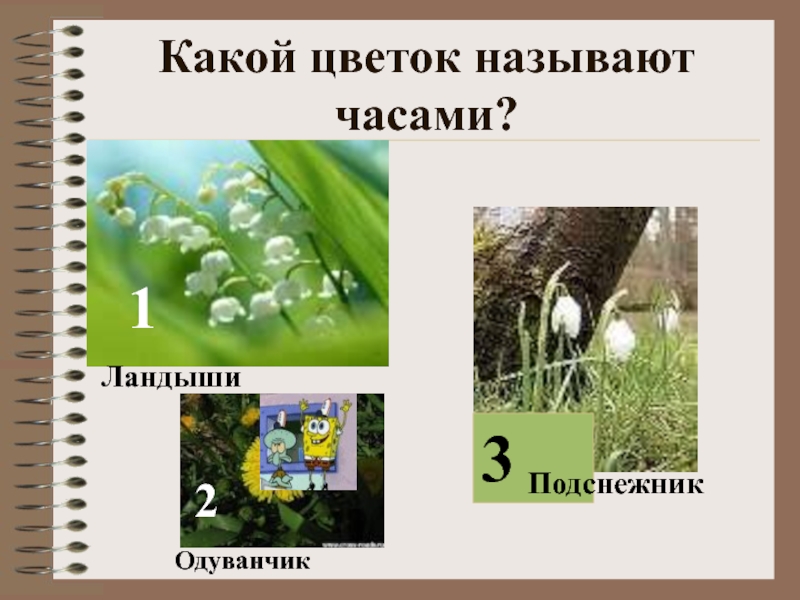 Какой цветок называют часами?

1

Ландыши

2

Одуванчик

3

Подснежник